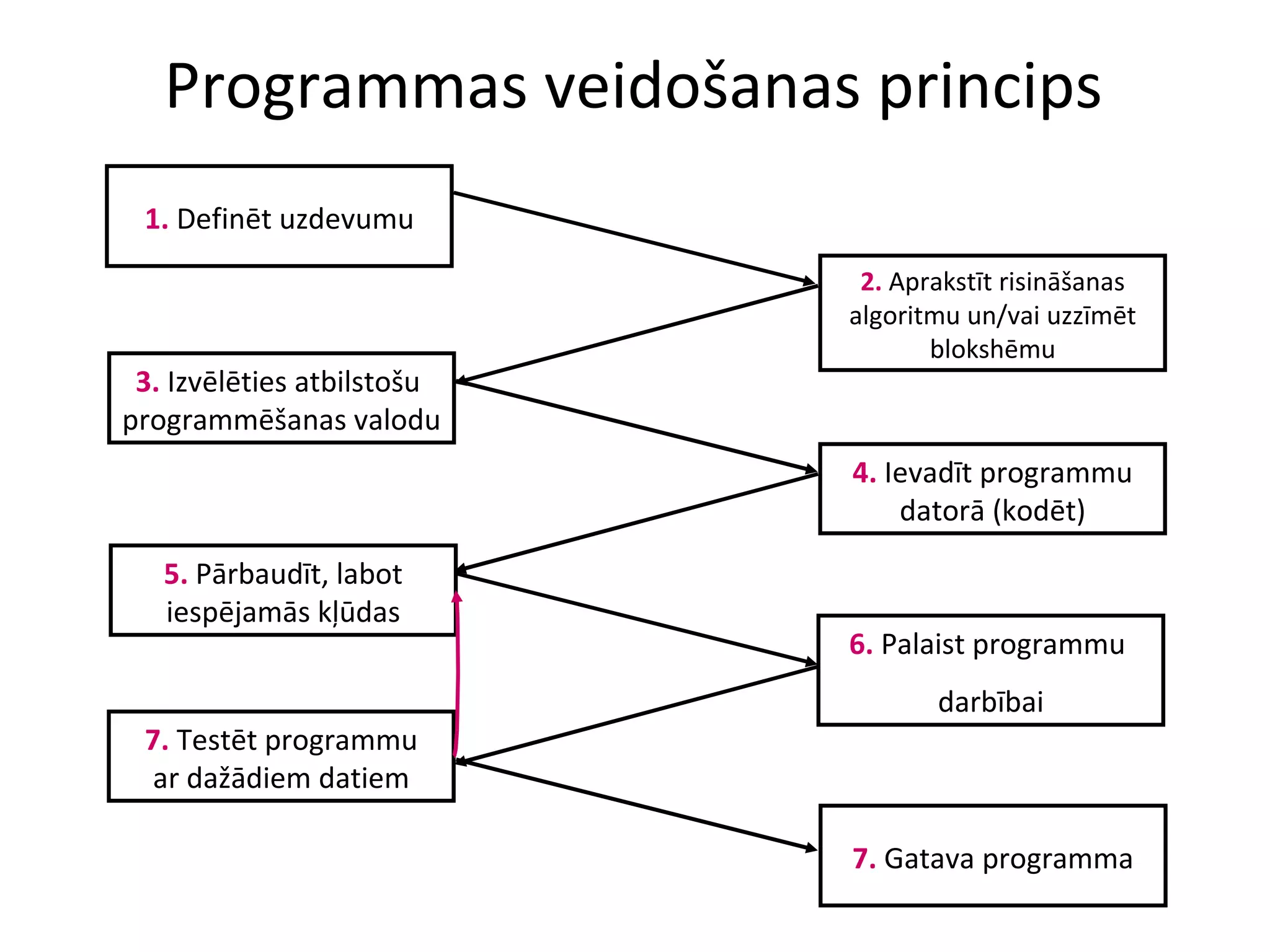 Programmas veidošanas princips

1. Definēt uzdevumu

2. Aprakstīt risināšanas algoritmu un/vai uzzīmēt blokshēmu

3. Izvēlēties atbilstošu programmēšanas valodu

4. Ievadīt programmu datorā (kodēt)

5. Pārbaudīt, labot iespējamās kļūdas

6. Palaist programmu darbībai

7. Testēt programmu ar dažādiem datiem

7. Gatava programma